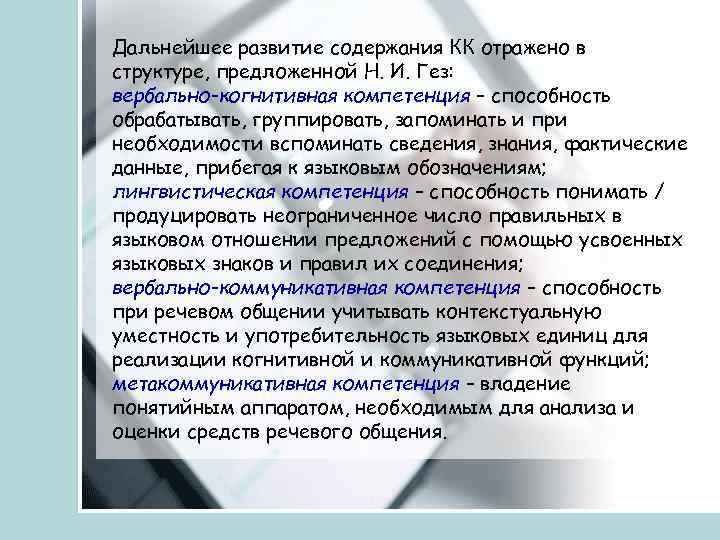 Дальнейшее развитие содержания КК отражено в структуре, предложенной Н. И. Гез:
вербально-когнитивная компетенция – способность обрабатывать, группировать, запоминать и при необходимости вспоминать сведения, знания, фактические данные, прибегая к языковым обозначениям;
лингвистическая компетенция – способность понимать / продуцировать неограниченное число правильных в языковом отношении предложений с помощью усвоенных языковых знаков и правил их соединения;
вербально-коммуникативная компетенция – способность при речевом общении учитывать контекстуальную уместность и употребительность языковых единиц для реализации когнитивной и коммуникативной функций;
метакоммуникативная компетенция – владение понятийным аппаратом, необходимым для анализа и оценки средств речевого общения.